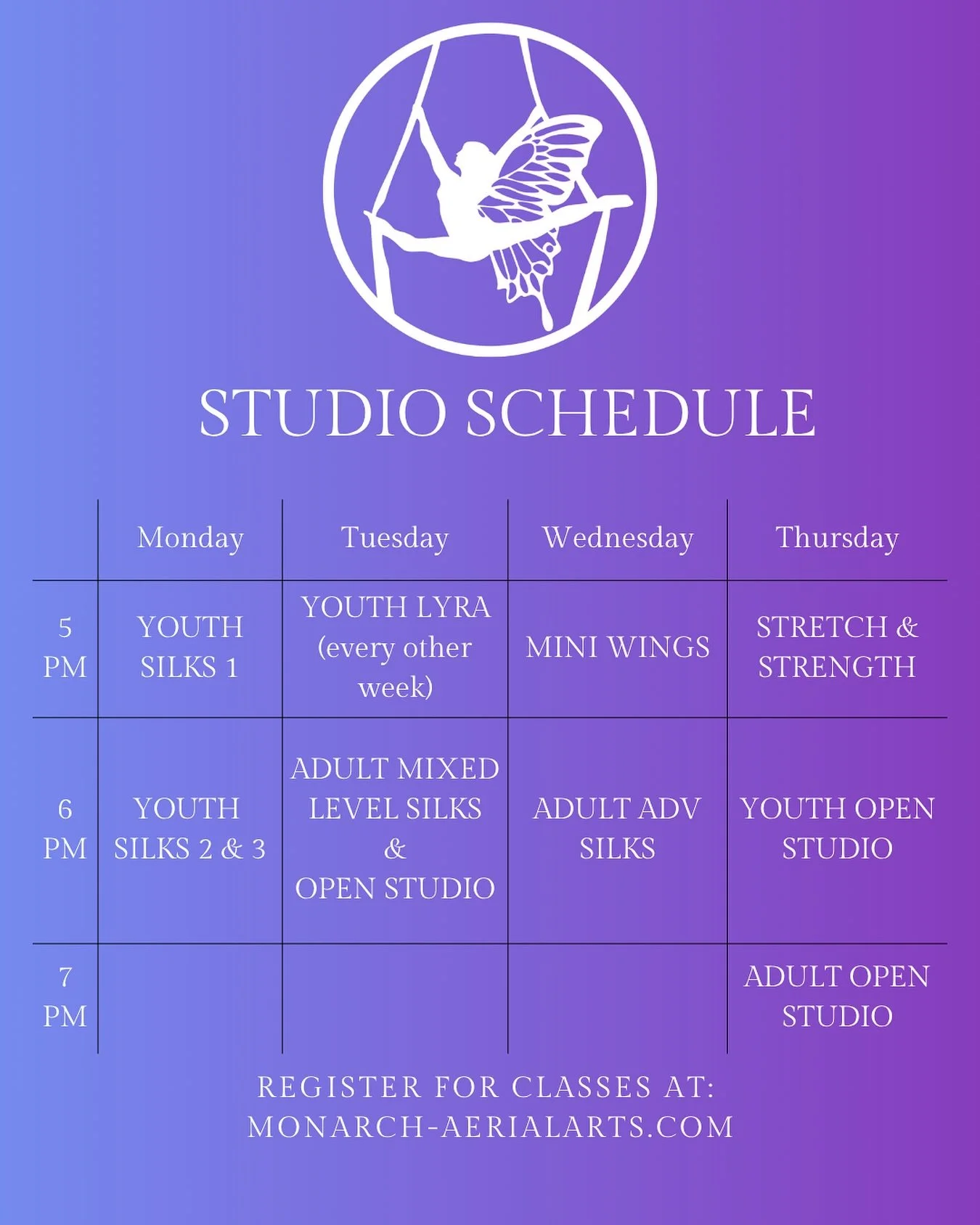 STUDIO SCHEDULE

| | Monday | Tuesday | Wednesday | Thursday |
|---|---|---|---|---|
| 5 PM | YOUTH SILKS 1 | YOUTH LYRA (every other week) | MINI WINGS | STRETCH & STRENGTH |
| 6 PM | YOUTH SILKS 2 & 3 | ADULT MIXED LEVEL SILKS & OPEN STUDIO | ADULT ADV SILKS | YOUTH OPEN STUDIO |
| 7 PM | | | | ADULT OPEN STUDIO |

REGISTER FOR CLASSES AT:
MONARCH-AERIALARTS.COM